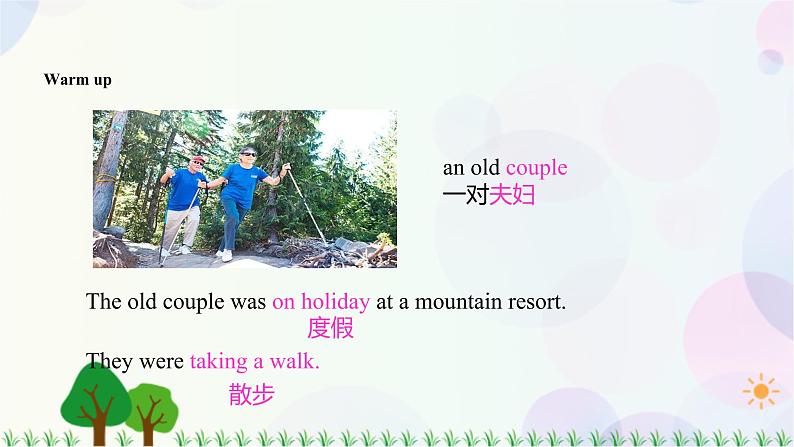 Warm up

an old couple
一对夫妇

The old couple was on holiday at a mountain resort.
度假

They were taking a walk.
散步